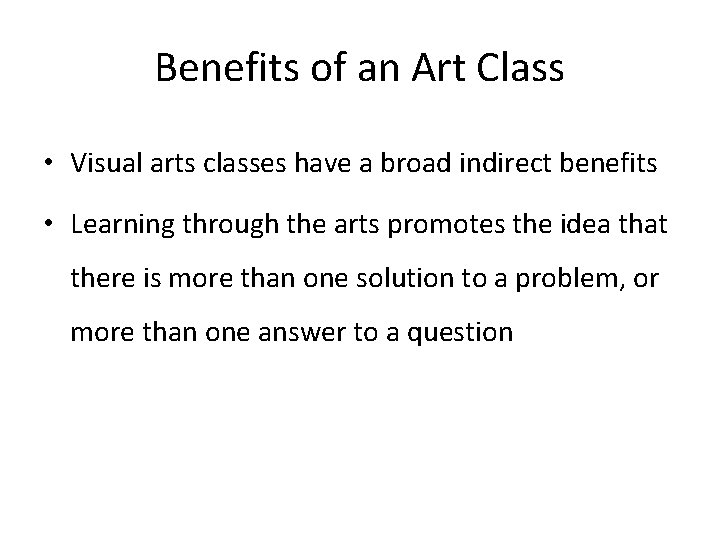 Benefits of an Art Class

• Visual arts classes have a broad indirect benefits

• Learning through the arts promotes the idea that there is more than one solution to a problem, or more than one answer to a question